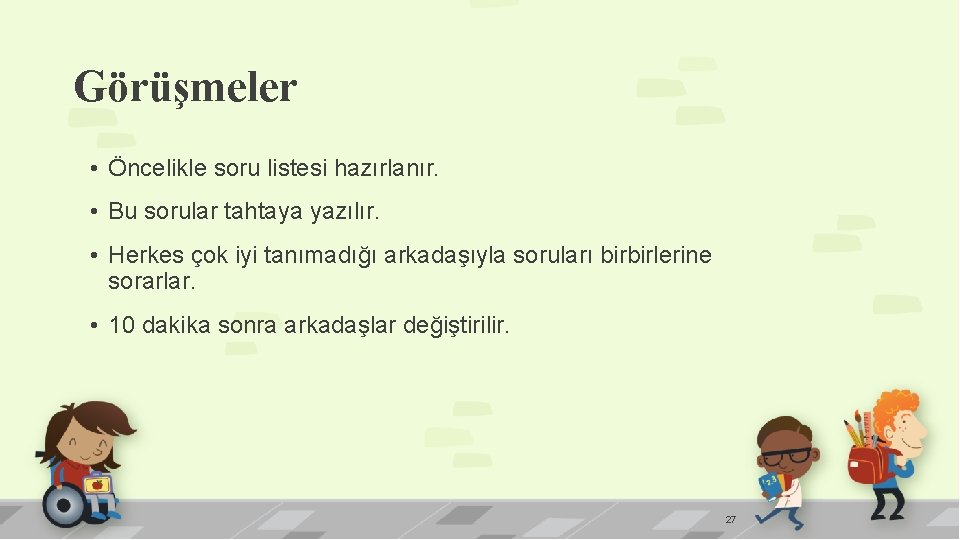 Görüşmeler

• Öncelikle soru listesi hazırlanır.

• Bu sorular tahtaya yazılır.

• Herkes çok iyi tanımadığı arkadaşıyla soruları birbirlerine sorarlar.

• 10 dakika sonra arkadaşlar değiştirilir.

27